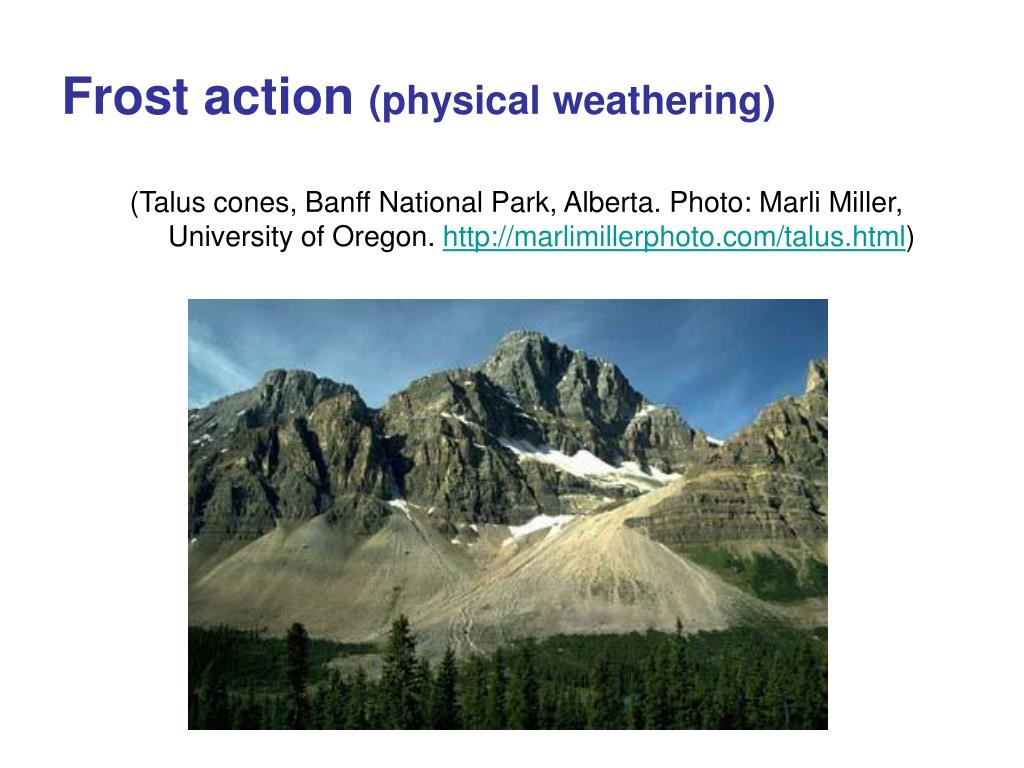 Frost action (physical weathering)

(Talus cones, Banff National Park, Alberta. Photo: Marli Miller, University of Oregon. http://marlimillerphoto.com/talus.html)